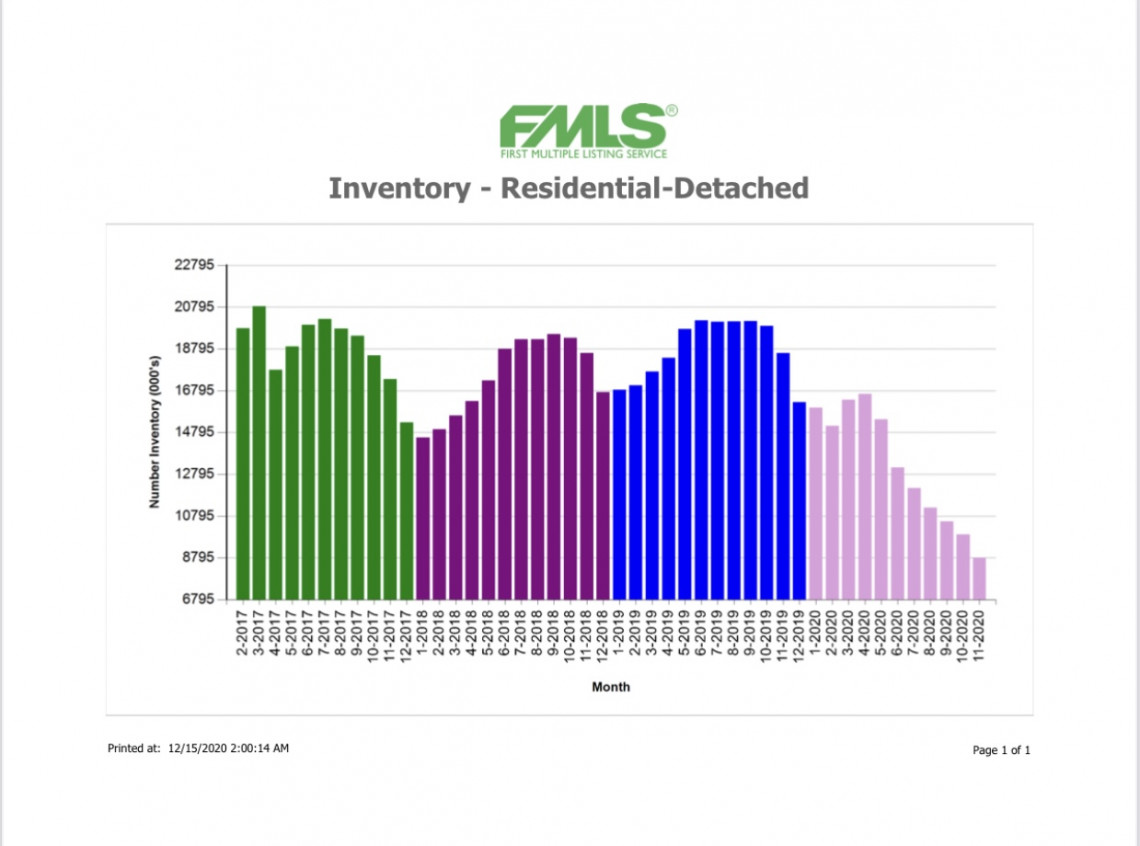 FMLS®
FIRST MULTIPLE LISTING SERVICE

Inventory - Residential-Detached

Number Inventory (000's)

22795
20795
18795
16795
14795
12795
10795
8795
6795

2-2017
3-2017
4-2017
5-2017
6-2017
7-2017
8-2017
9-2017
10-2017
11-2017
12-2017
1-2018
2-2018
3-2018
4-2018
5-2018
6-2018
7-2018
8-2018
9-2018
10-2018
11-2018
12-2018
1-2019
2-2019
3-2019
4-2019
5-2019
6-2019
7-2019
8-2019
9-2019
10-2019
11-2019
12-2019
1-2020
2-2020
3-2020
4-2020
5-2020
6-2020
7-2020
8-2020
9-2020
10-2020
11-2020

Month

Printed at: 12/15/2020 2:00:14 AM

Page 1 of 1